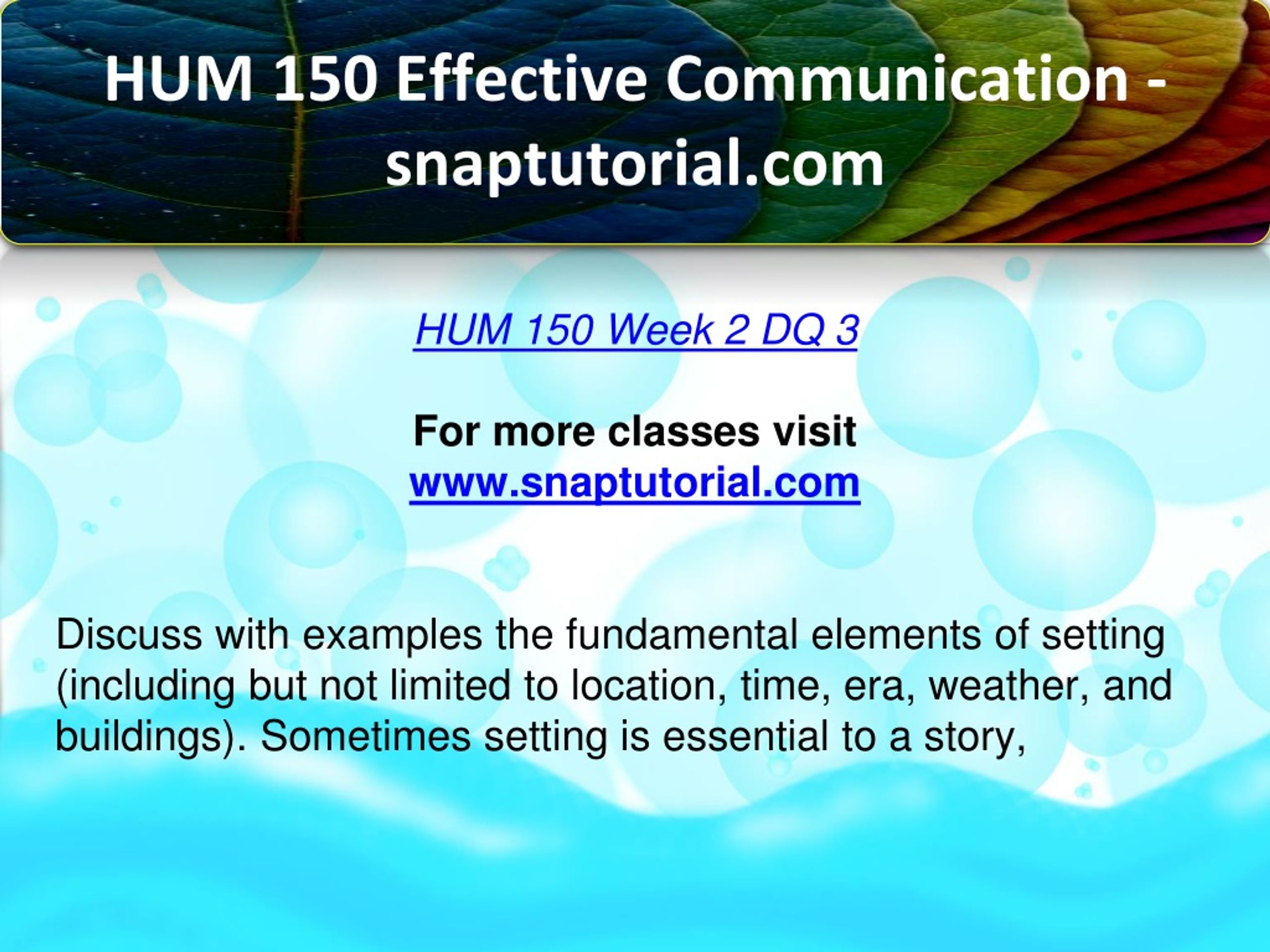 HUM 150 Effective Communication - snaptutorial.com

HUM 150 Week 2 DQ 3

For more classes visit
www.snaptutorial.com

Discuss with examples the fundamental elements of setting (including but not limited to location, time, era, weather, and buildings). Sometimes setting is essential to a story,